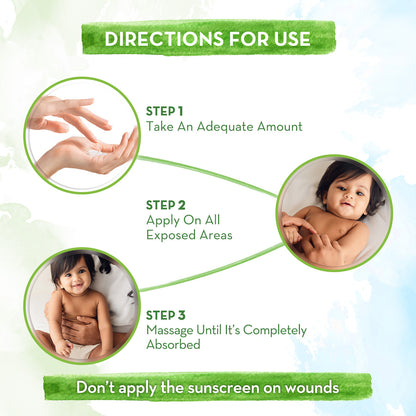 DIRECTIONS FOR USE

STEP 1
Take An Adequate Amount

STEP 2
Apply On All Exposed Areas

STEP 3
Massage Until It's Completely Absorbed

Don't apply the sunscreen on wounds